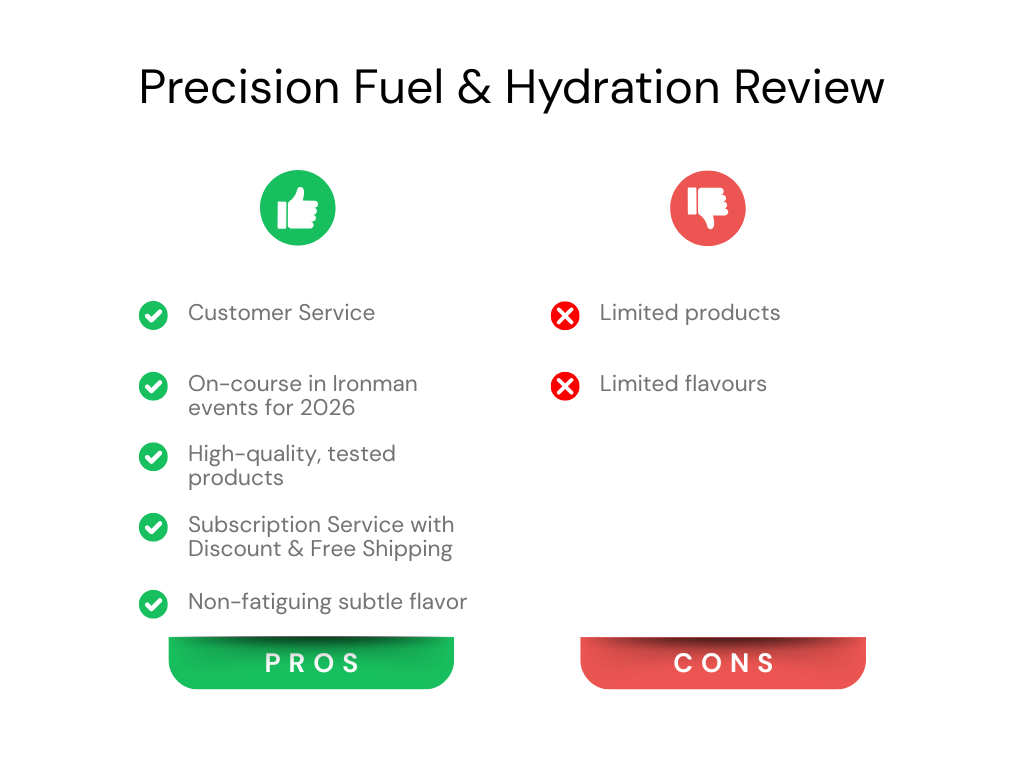 Precision Fuel & Hydration Review

Customer Service

On-course in Ironman events for 2026

High-quality, tested products

Subscription Service with Discount & Free Shipping

Non-fatiguing subtle flavor

PROS

Limited products

Limited flavours

CONS